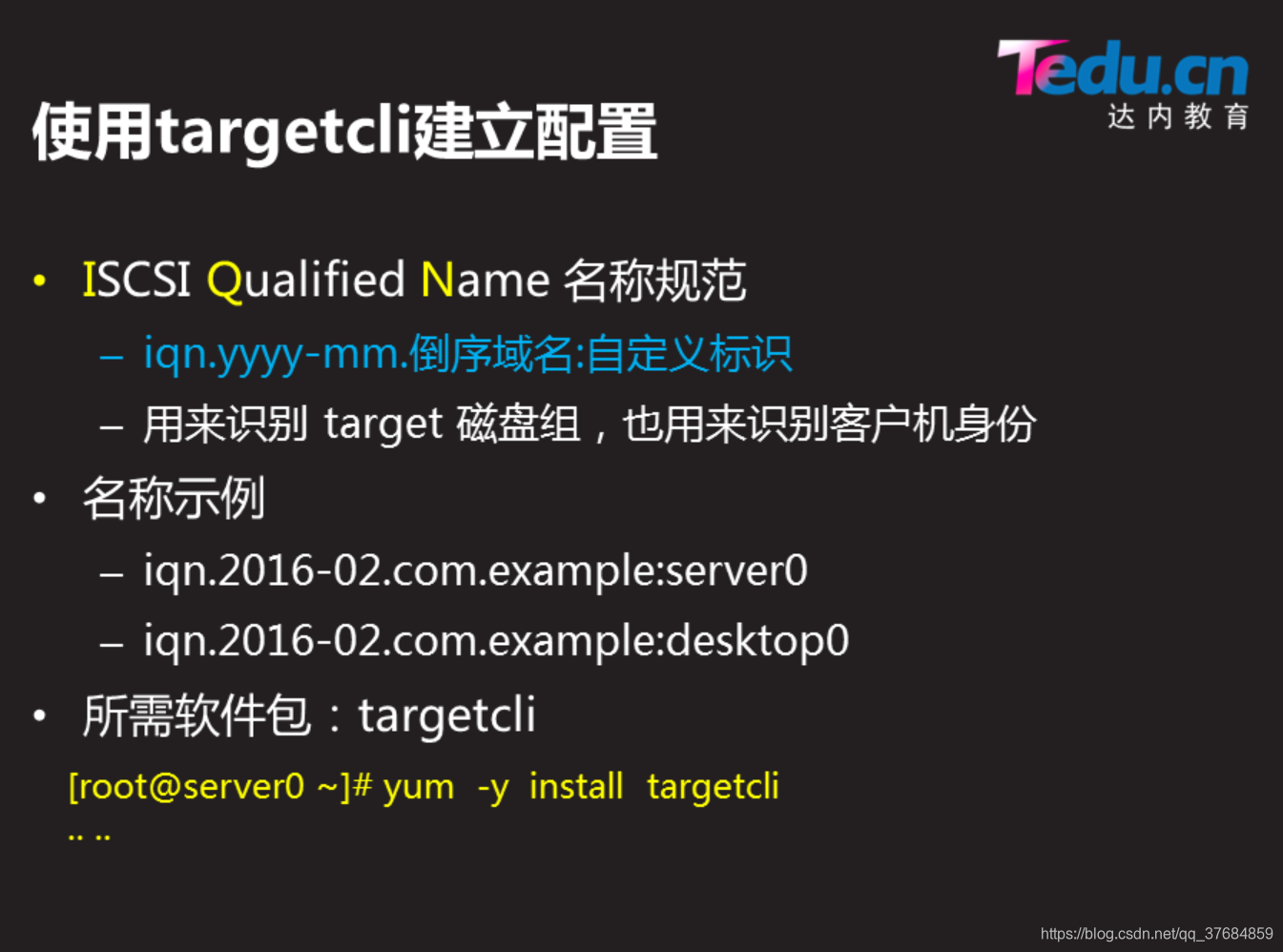 Tedu.cn
达内教育

使用targetcli建立配置

• ISCSI Qualified Name 名称规范
– iqn.yyyy-mm.倒序域名:自定义标识
– 用来识别 target 磁盘组，也用来识别客户机身份

• 名称示例
– iqn.2016-02.com.example:server0
– iqn.2016-02.com.example:desktop0

• 所需软件包：targetcli

[root@server0 ~]# yum -y install targetcli
.. ..

https://blog.csdn.net/qq_37684859